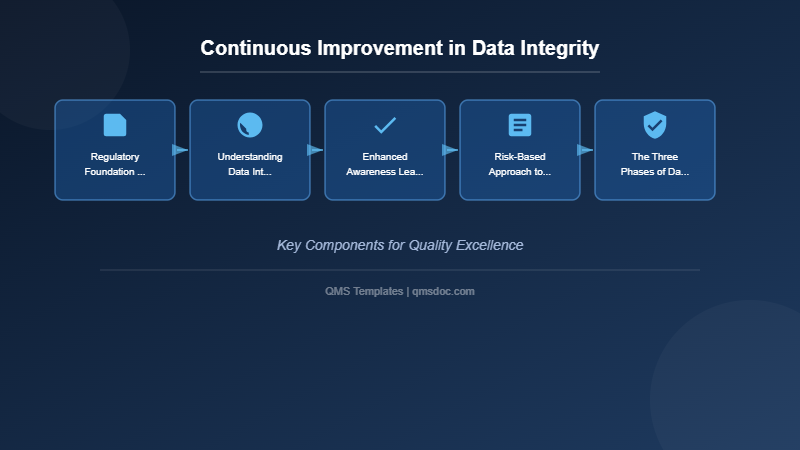 Continuous Improvement in Data Integrity

Regulatory Foundation ...

Understanding Data Int...

Enhanced Awareness Lea...

Risk-Based Approach to...

The Three Phases of Da...

Key Components for Quality Excellence

QMS Templates | qmsdoc.com